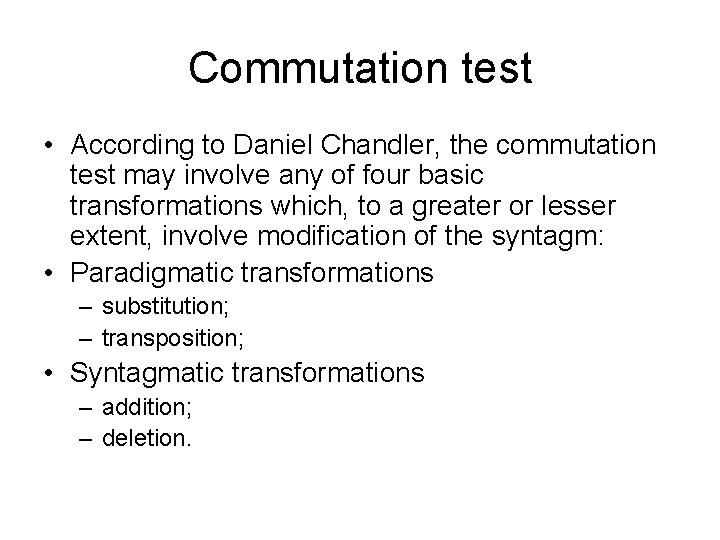 Commutation test

• According to Daniel Chandler, the commutation test may involve any of four basic transformations which, to a greater or lesser extent, involve modification of the syntagm:
• Paradigmatic transformations
– substitution;
– transposition;
• Syntagmatic transformations
– addition;
– deletion.